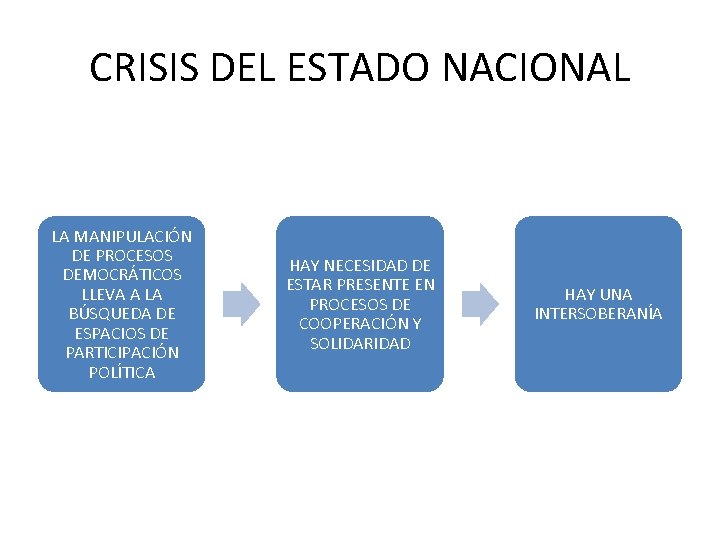 CRISIS DEL ESTADO NACIONAL

LA MANIPULACIÓN DE PROCESOS DEMOCRÁTICOS LLEVA A LA BÚSQUEDA DE ESPACIOS DE PARTICIPACIÓN POLÍTICA

HAY NECESIDAD DE ESTAR PRESENTE EN PROCESOS DE COOPERACIÓN Y SOLIDARIDAD

HAY UNA INTERSOBERANÍA